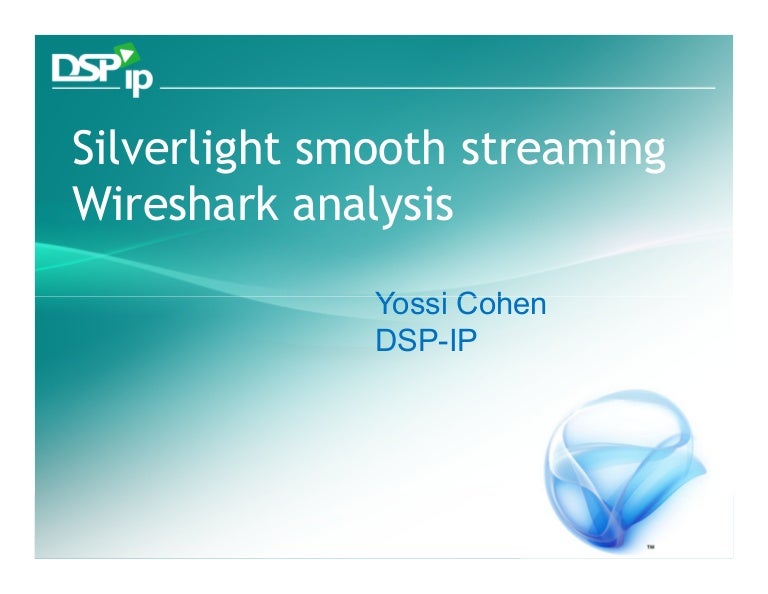 DSP ip

Silverlight smooth streaming Wireshark analysis

Yossi Cohen
DSP-IP

TM